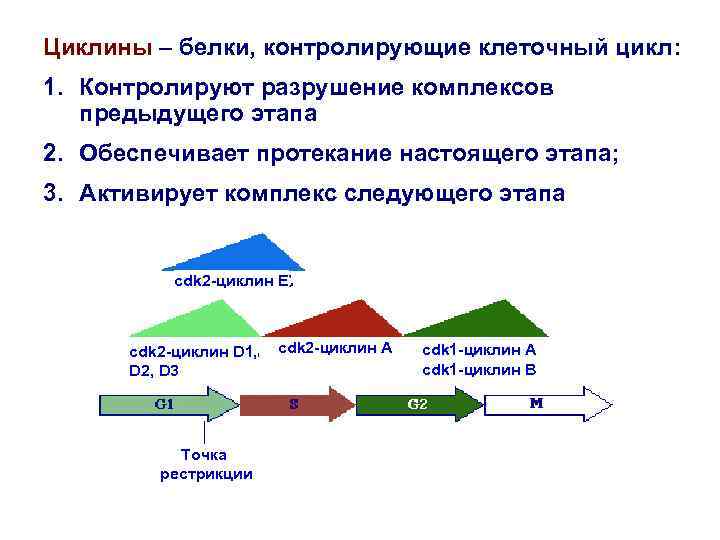 Циклины – белки, контролирующие клеточный цикл:

1. Контролируют разрушение комплексов предыдущего этапа

2. Обеспечивает протекание настоящего этапа;

3. Активирует комплекс следующего этапа

cdk2-циклин E,

cdk2-циклин D1, D2, D3

cdk2-циклин A

cdk1-циклин A
cdk1-циклин B

G1

S

G2

M

Точка рестрикции